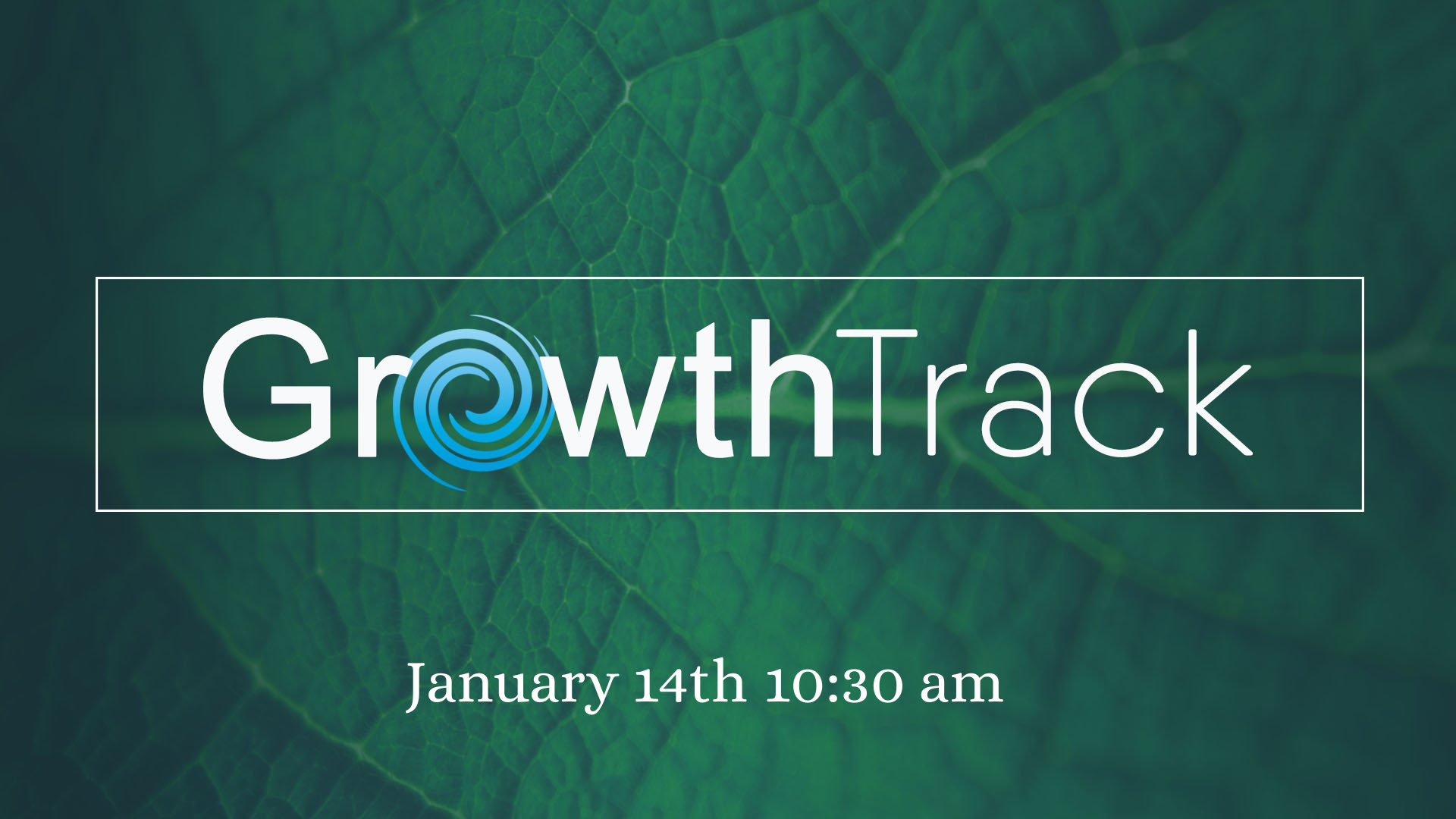 GrowthTrack

January 14th 10:30 am